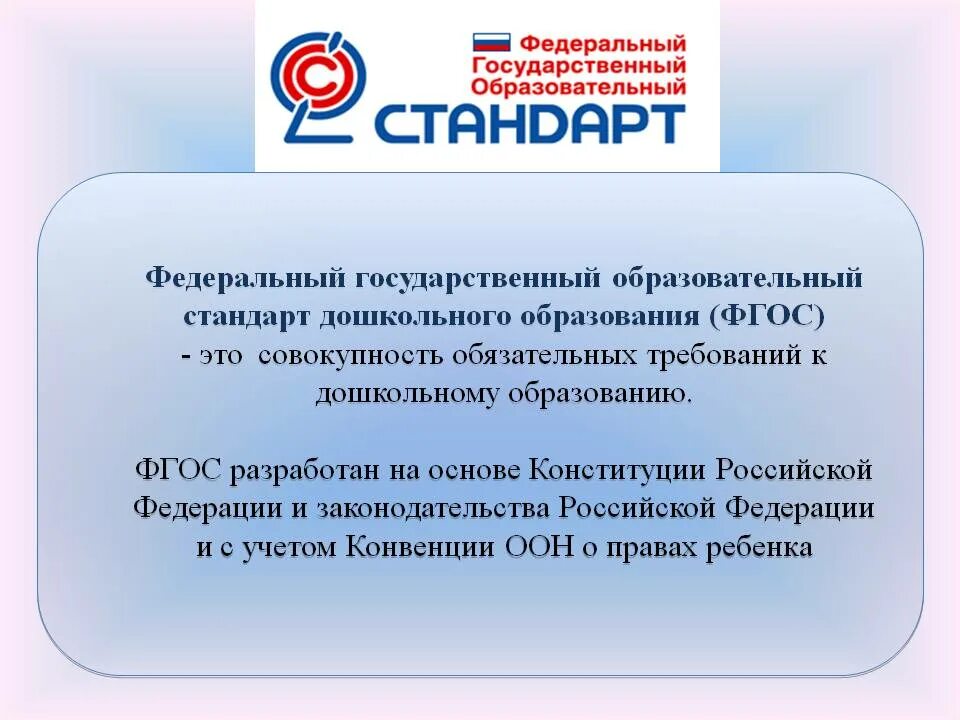 Федеральный Государственный Образовательный
СТАНДАРТ

Федеральный государственный образовательный стандарт дошкольного образования (ФГОС) - это совокупность обязательных требований к дошкольному образованию.

ФГОС разработан на основе Конституции Российской Федерации и законодательства Российской Федерации и с учетом Конвенции ООН о правах ребенка